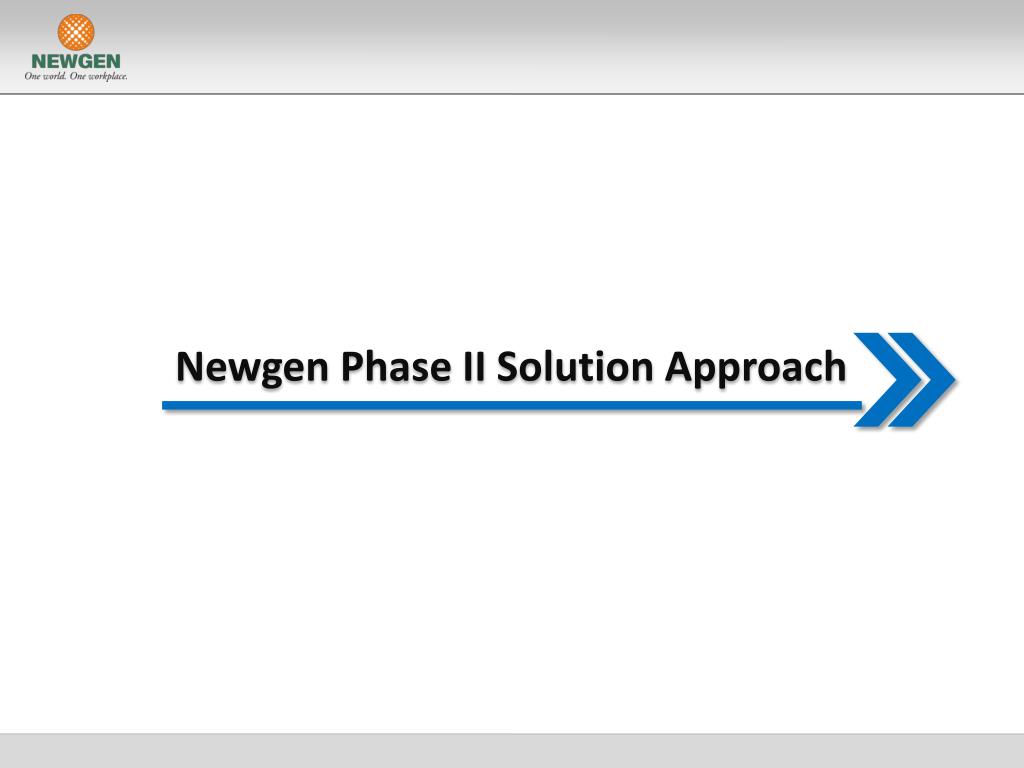 NEWGEN
One world. One workplace.

Newgen Phase II Solution Approach